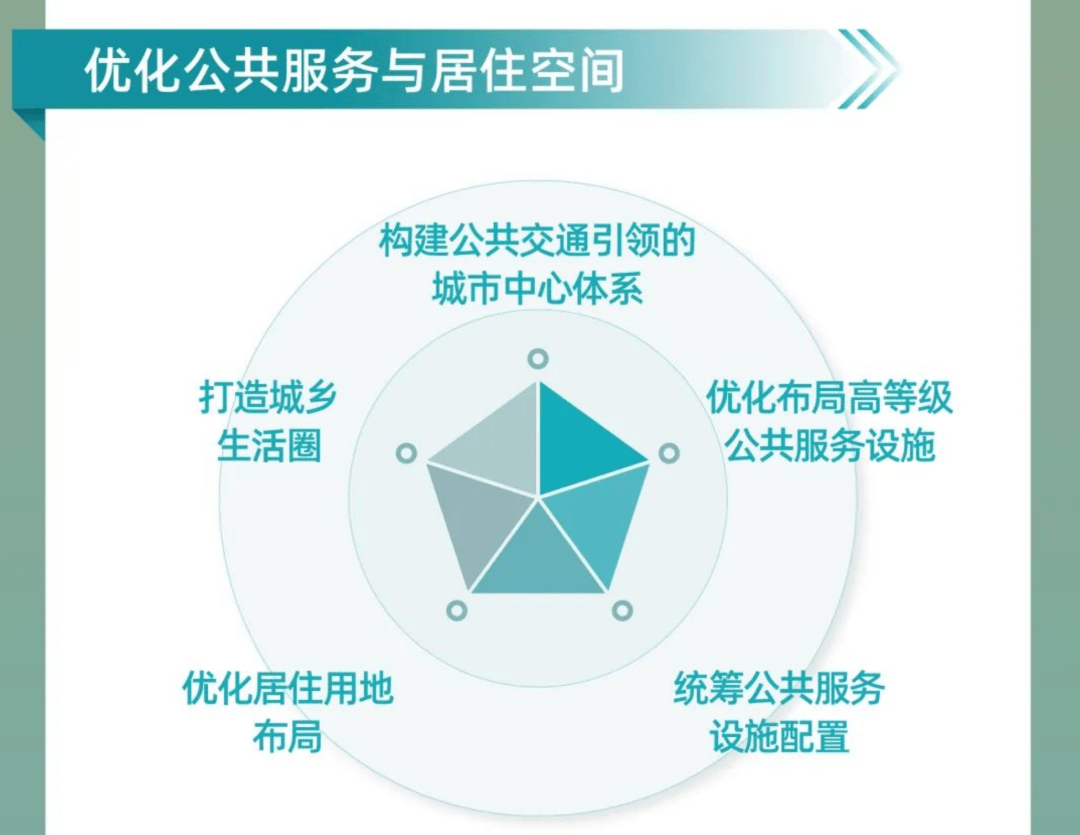 优化公共服务与居住空间

构建公共交通引领的城市中心体系

优化布局高等级公共服务设施

统筹公共服务设施配置

优化居住用地布局

打造城乡生活圈